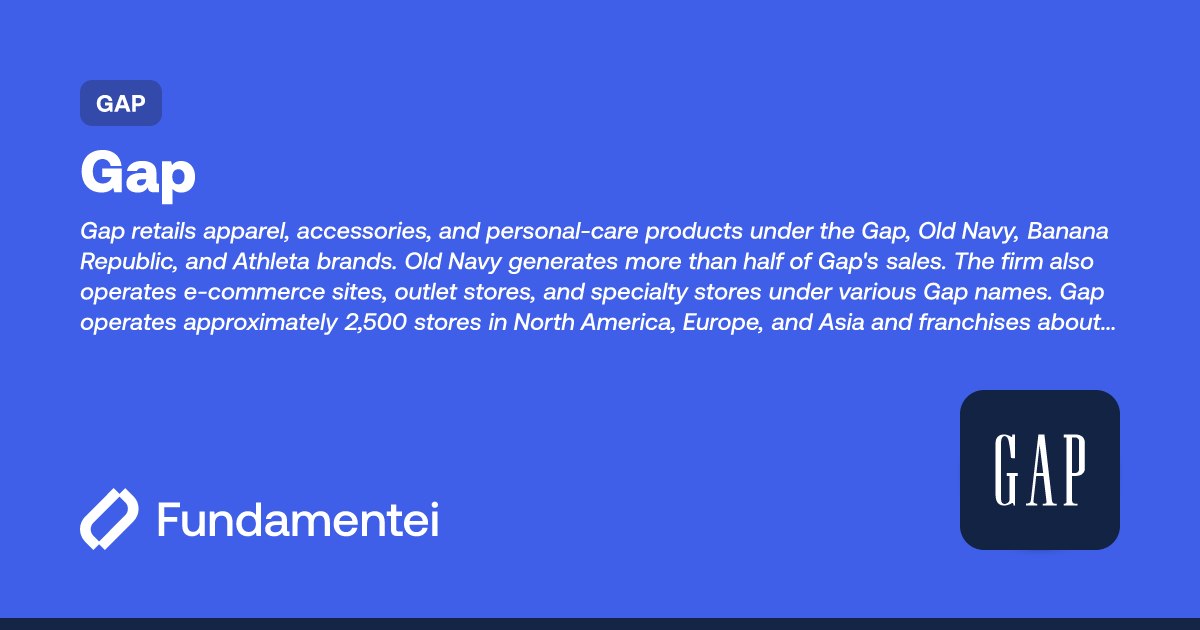 GAP

Gap

Gap retails apparel, accessories, and personal-care products under the Gap, Old Navy, Banana Republic, and Athleta brands. Old Navy generates more than half of Gap's sales. The firm also operates e-commerce sites, outlet stores, and specialty stores under various Gap names. Gap operates approximately 2,500 stores in North America, Europe, and Asia and franchises about...

Fundamentei

GAP